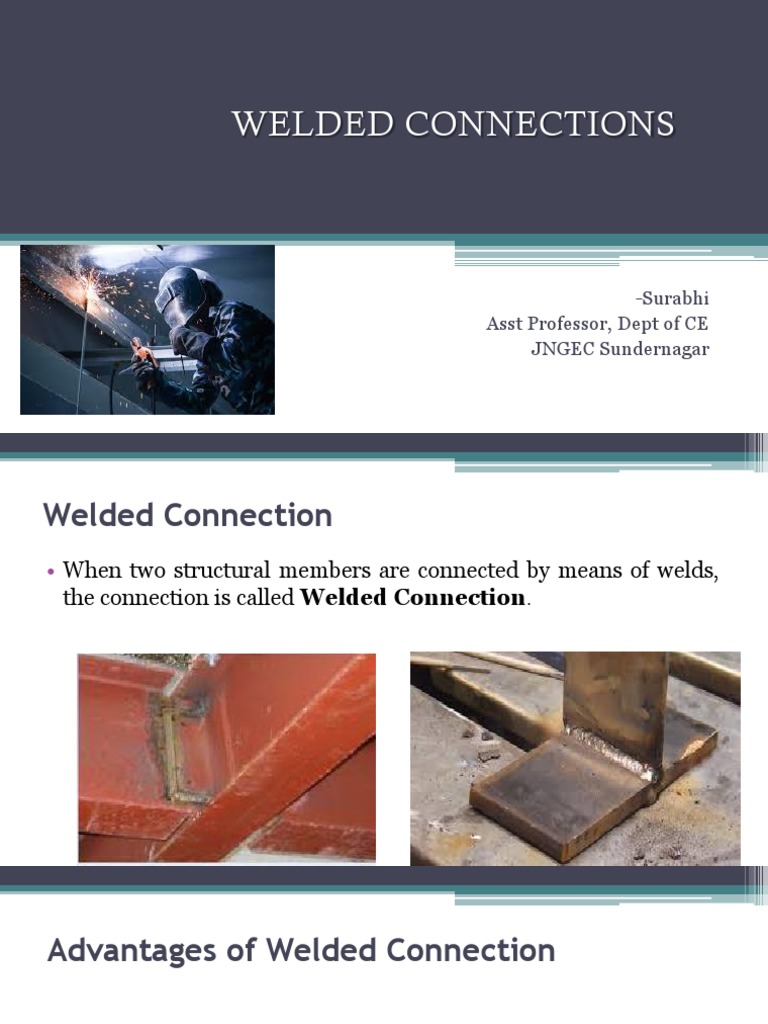 WELDED CONNECTIONS

-Surabhi
Asst Professor, Dept of CE
JNGEC Sundernagar

Welded Connection

• When two structural members are connected by means of welds, the connection is called **Welded Connection**.

Advantages of Welded Connection